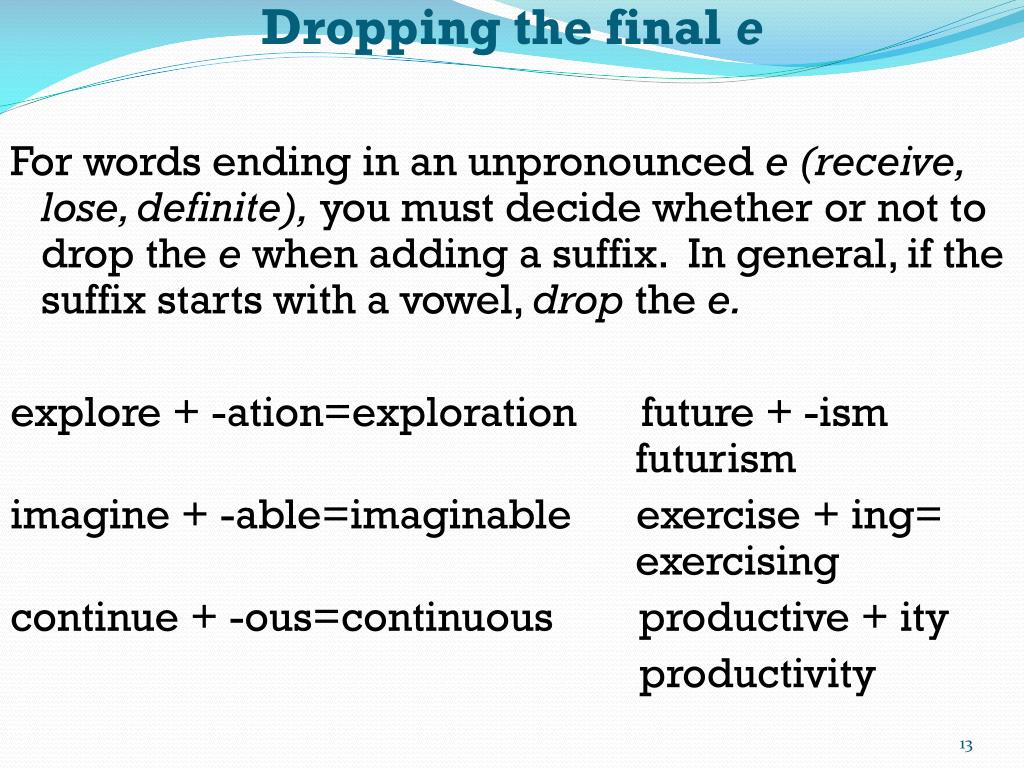 Dropping the final e

For words ending in an unpronounced e (receive, lose, definite), you must decide whether or not to drop the e when adding a suffix.  In general, if the suffix starts with a vowel, drop the e.

explore + -ation=exploration

imagine + -able=imaginable

continue + -ous=continuous

future + -ism futurism

exercise + ing= exercising

productive + ity productivity

13